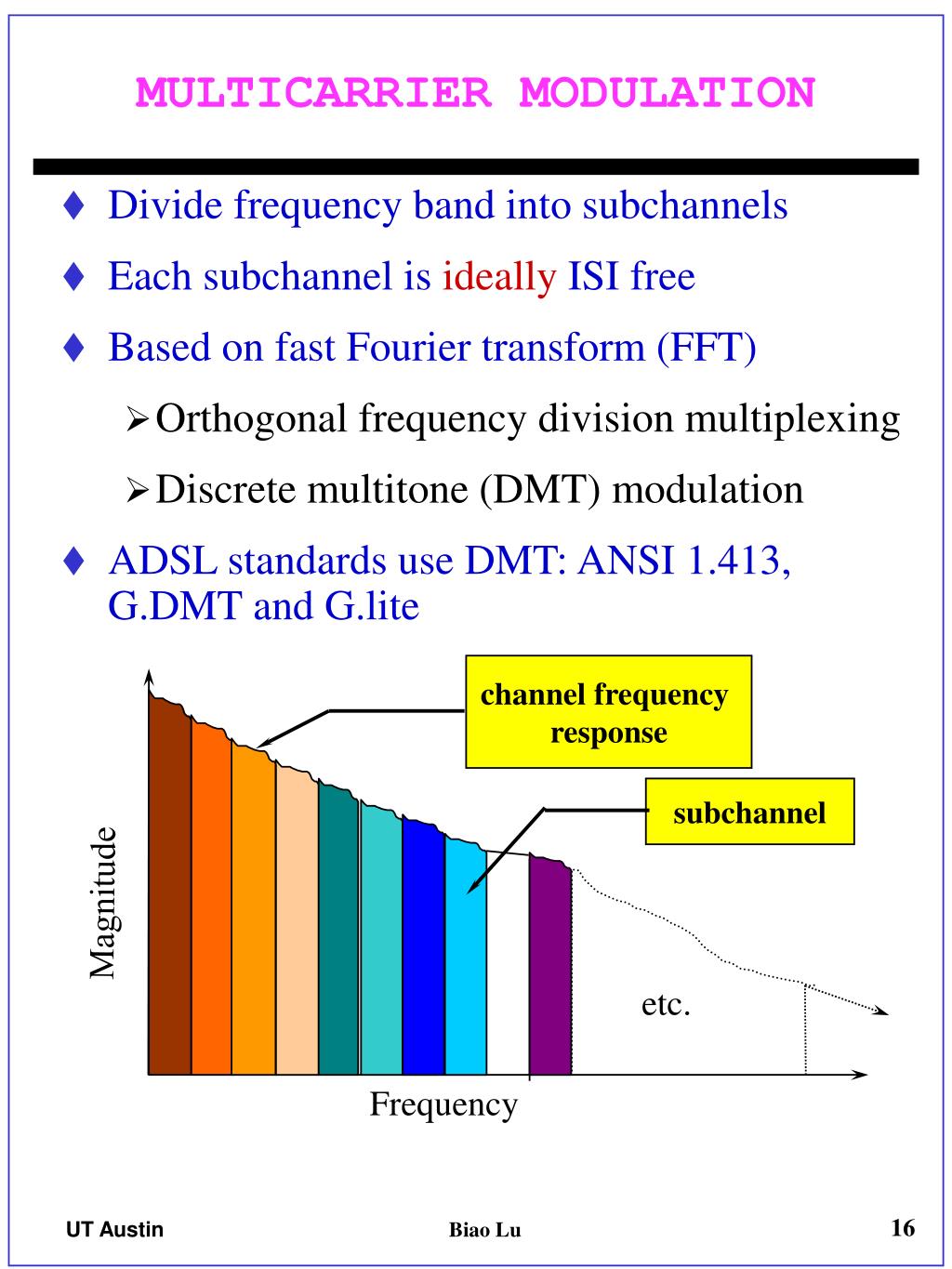 MULTICARRIER MODULATION

♦ Divide frequency band into subchannels

♦ Each subchannel is ideally ISI free

♦ Based on fast Fourier transform (FFT)

➢ Orthogonal frequency division multiplexing

➢ Discrete multitone (DMT) modulation

♦ ADSL standards use DMT: ANSI 1.413, G.DMT and G.lite

channel frequency response

subchannel

Magnitude

etc.

Frequency

UT Austin

Biao Lu

16